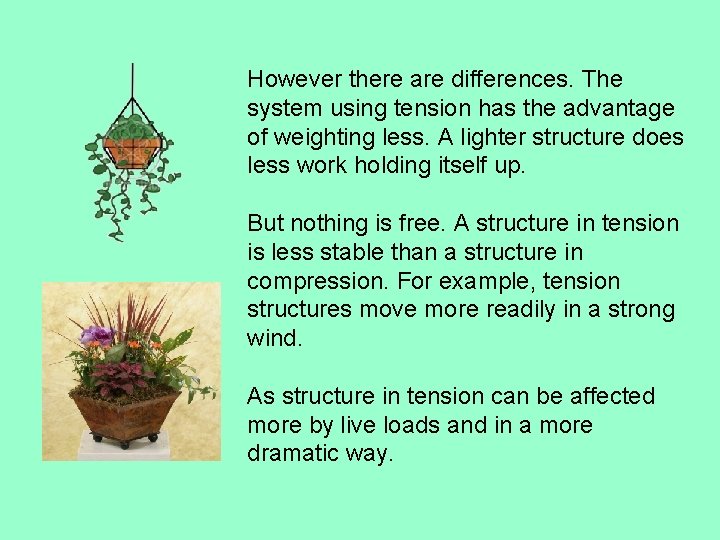 However there are differences. The system using tension has the advantage of weighting less. A lighter structure does less work holding itself up.

But nothing is free. A structure in tension is less stable than a structure in compression. For example, tension structures move more readily in a strong wind.

As structure in tension can be affected more by live loads and in a more dramatic way.